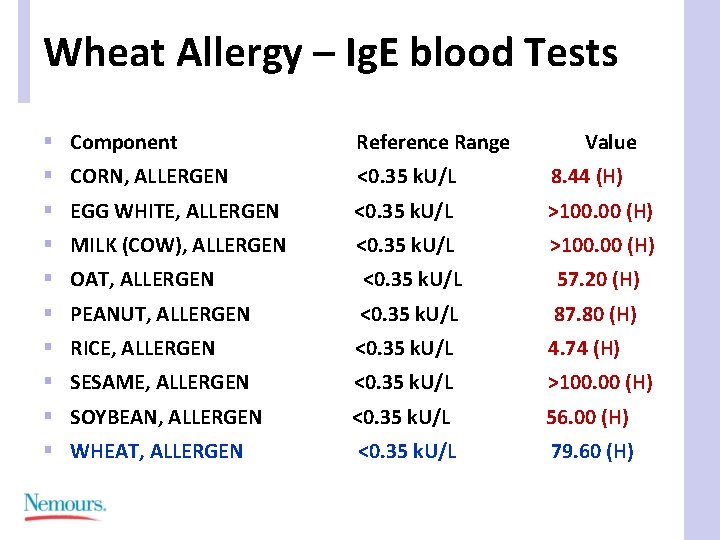 Wheat Allergy – IgE blood Tests

| Component | Reference Range | Value |
|---|---|---|
| CORN, ALLERGEN | <0.35 kU/L | 8.44 (H) |
| EGG WHITE, ALLERGEN | <0.35 kU/L | >100.00 (H) |
| MILK (COW), ALLERGEN | <0.35 kU/L | >100.00 (H) |
| OAT, ALLERGEN | <0.35 kU/L | 57.20 (H) |
| PEANUT, ALLERGEN | <0.35 kU/L | 87.80 (H) |
| RICE, ALLERGEN | <0.35 kU/L | 4.74 (H) |
| SESAME, ALLERGEN | <0.35 kU/L | >100.00 (H) |
| SOYBEAN, ALLERGEN | <0.35 kU/L | 56.00 (H) |
| WHEAT, ALLERGEN | <0.35 kU/L | 79.60 (H) |

Nemours.